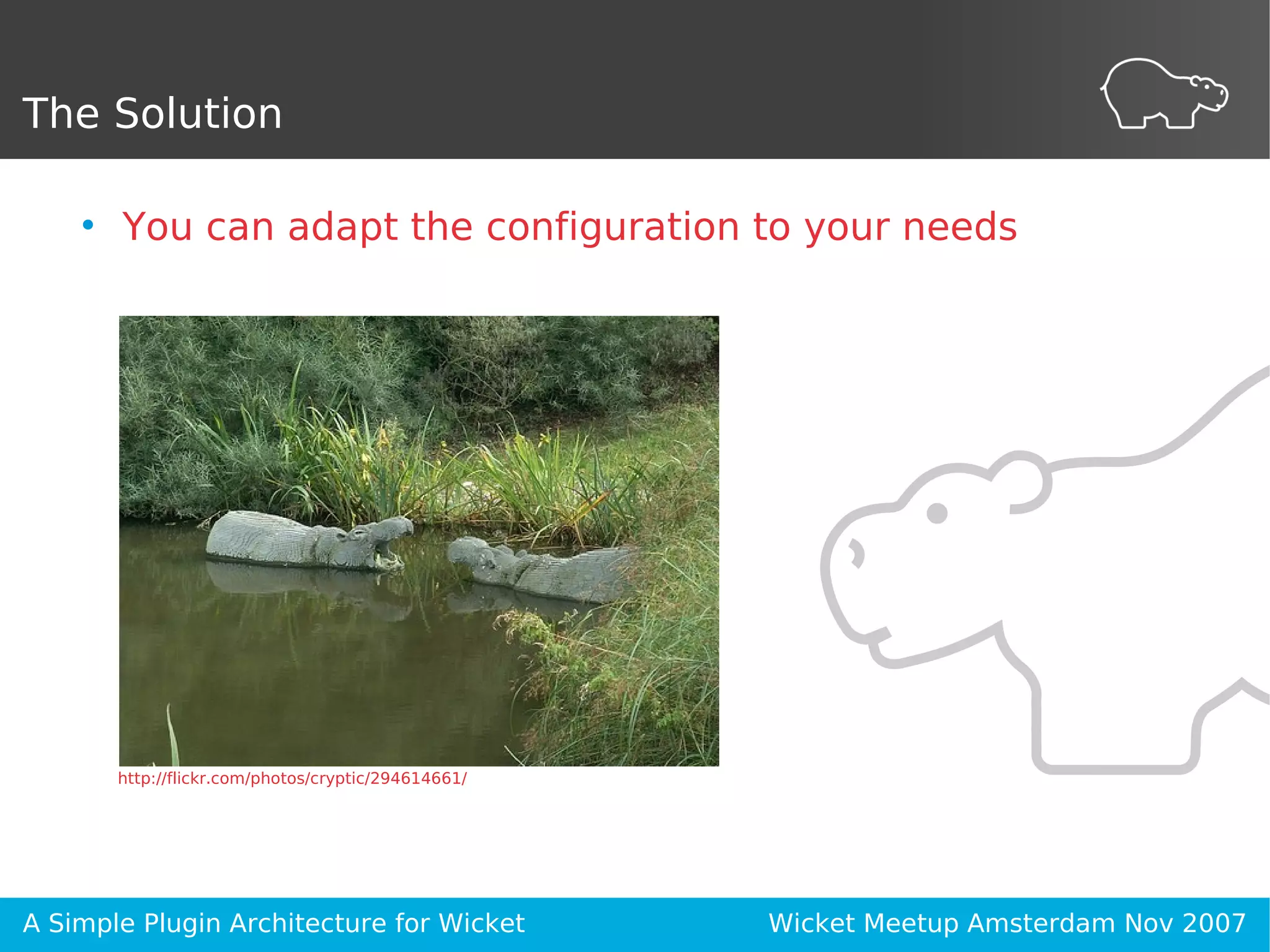 The Solution

• You can adapt the configuration to your needs

http://flickr.com/photos/cryptic/294614661/

A Simple Plugin Architecture for Wicket

Wicket Meetup Amsterdam Nov 2007